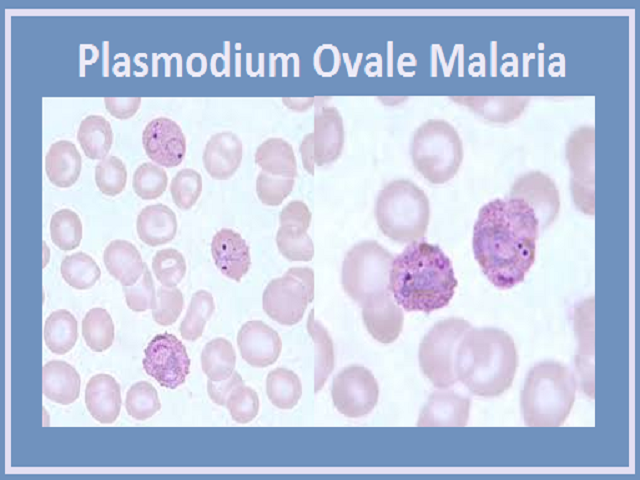 Plasmodium Ovale Malaria